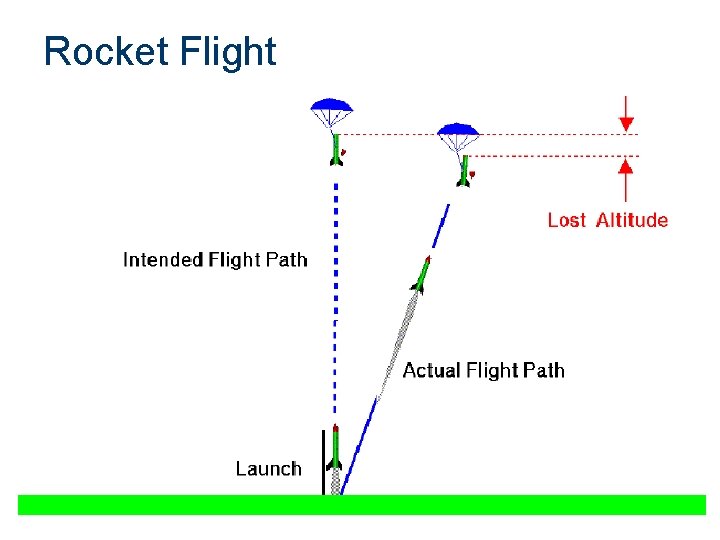 Rocket Flight

Lost Altitude

Intended Flight Path

Actual Flight Path

Launch